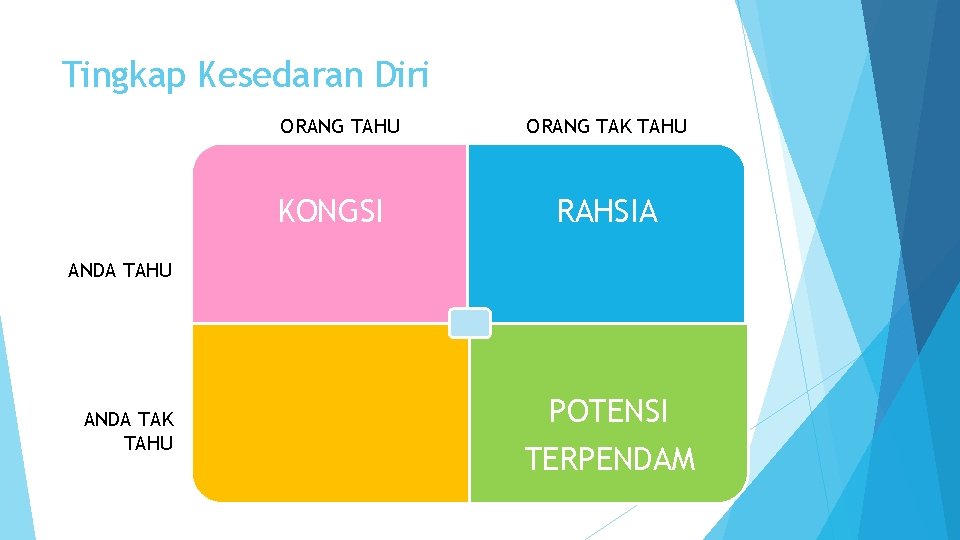 Tingkap Kesedaran Diri

ORANG TAHU

ORANG TAK TAHU

KONGSI

RAHSIA

ANDA TAHU

ANDA TAK TAHU

POTENSI TERPENDAM